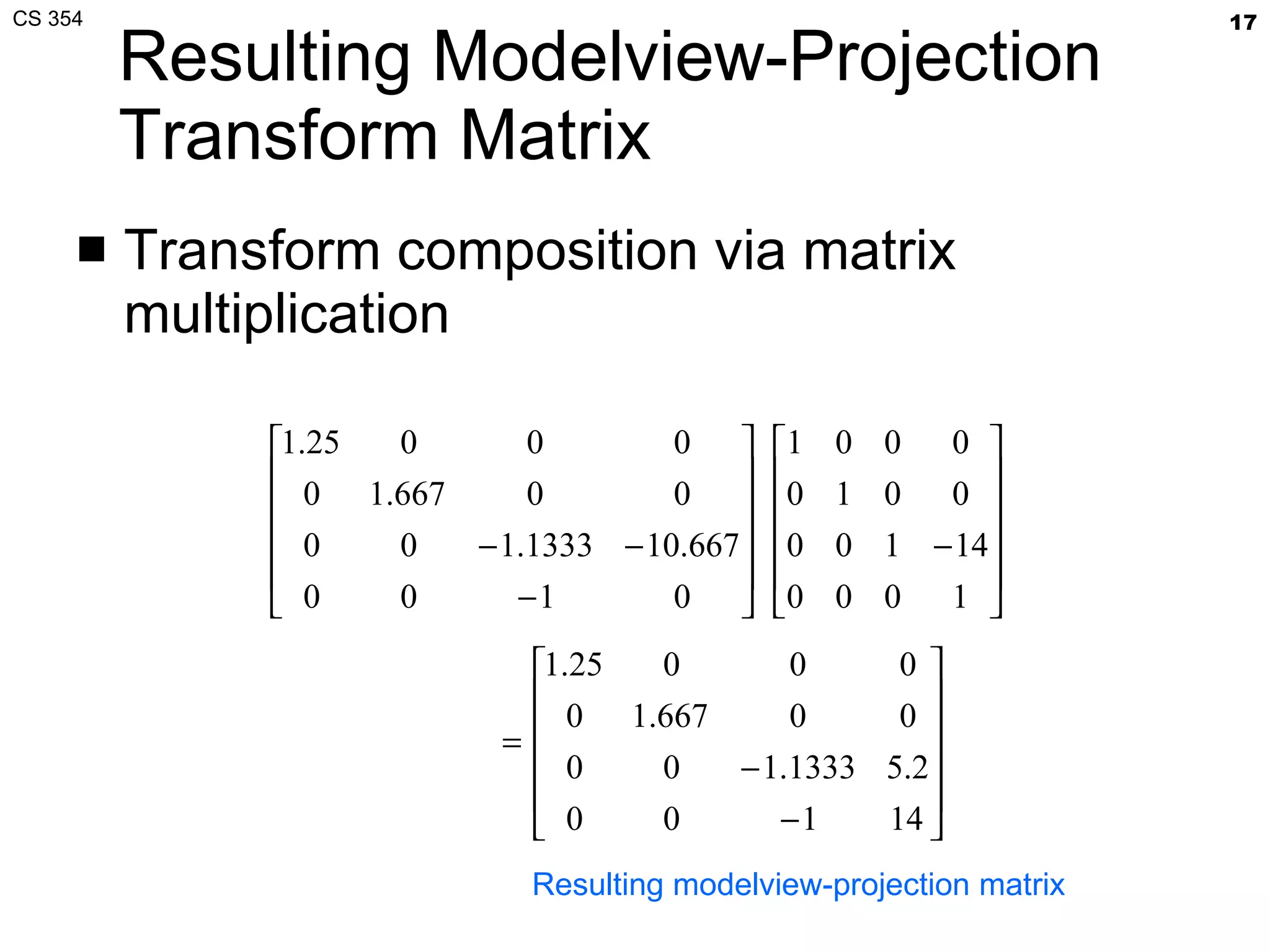 CS 354

17

Resulting Modelview-Projection Transform Matrix

■ Transform composition via matrix multiplication

$\begin{bmatrix} 1.25 & 0 & 0 & 0 \\ 0 & 1.667 & 0 & 0 \\ 0 & 0 & -1.1333 & -10.667 \\ 0 & 0 & -1 & 0 \end{bmatrix} \begin{bmatrix} 1 & 0 & 0 & 0 \\ 0 & 1 & 0 & 0 \\ 0 & 0 & 1 & -14 \\ 0 & 0 & 0 & 1 \end{bmatrix}$

$= \begin{bmatrix} 1.25 & 0 & 0 & 0 \\ 0 & 1.667 & 0 & 0 \\ 0 & 0 & -1.1333 & 5.2 \\ 0 & 0 & -1 & 14 \end{bmatrix}$

Resulting modelview-projection matrix